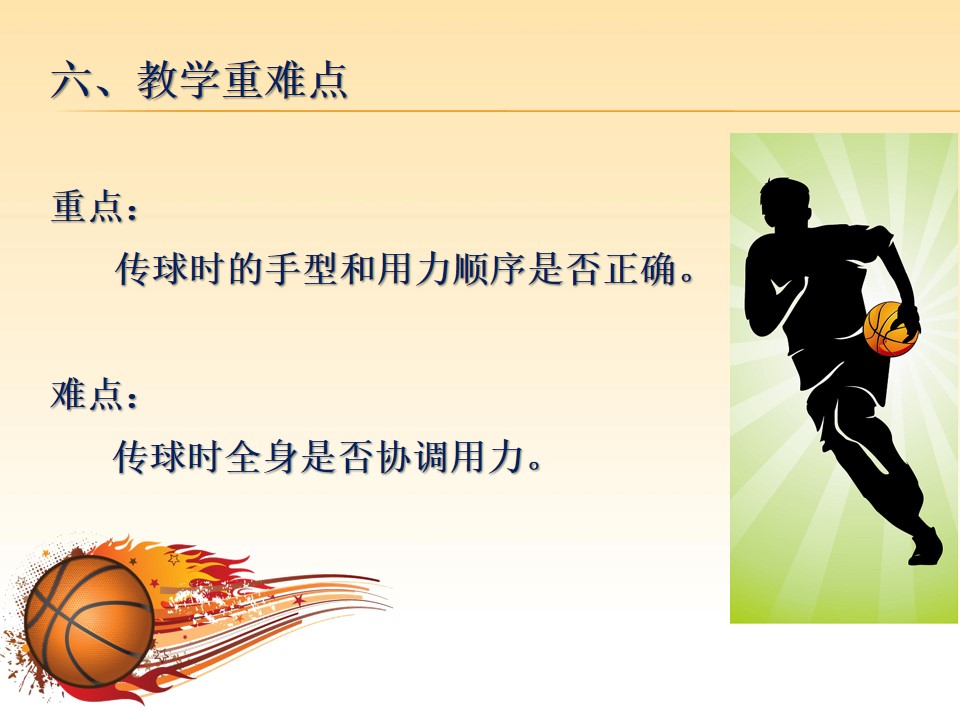 六、教学重难点

重点：

传球时的手型和用力顺序是否正确。

难点：

传球时全身是否协调用力。